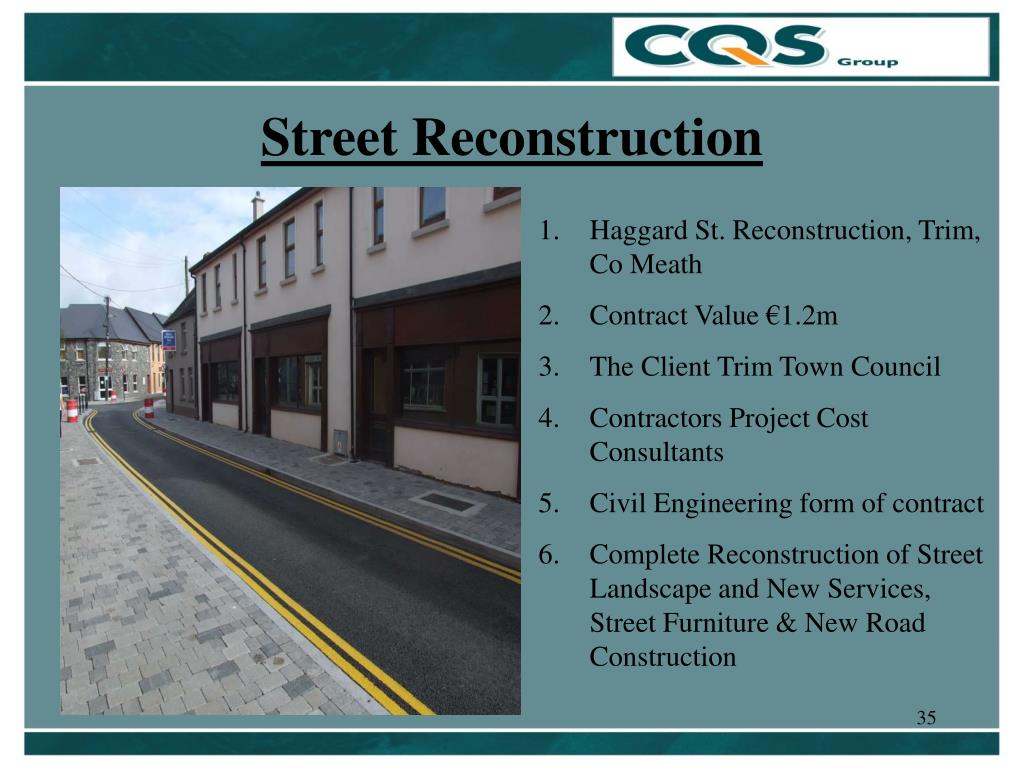 CQS Group

Street Reconstruction

1. Haggard St. Reconstruction, Trim, Co Meath
2. Contract Value €1.2m
3. The Client Trim Town Council
4. Contractors Project Cost Consultants
5. Civil Engineering form of contract
6. Complete Reconstruction of Street Landscape and New Services, Street Furniture & New Road Construction

35